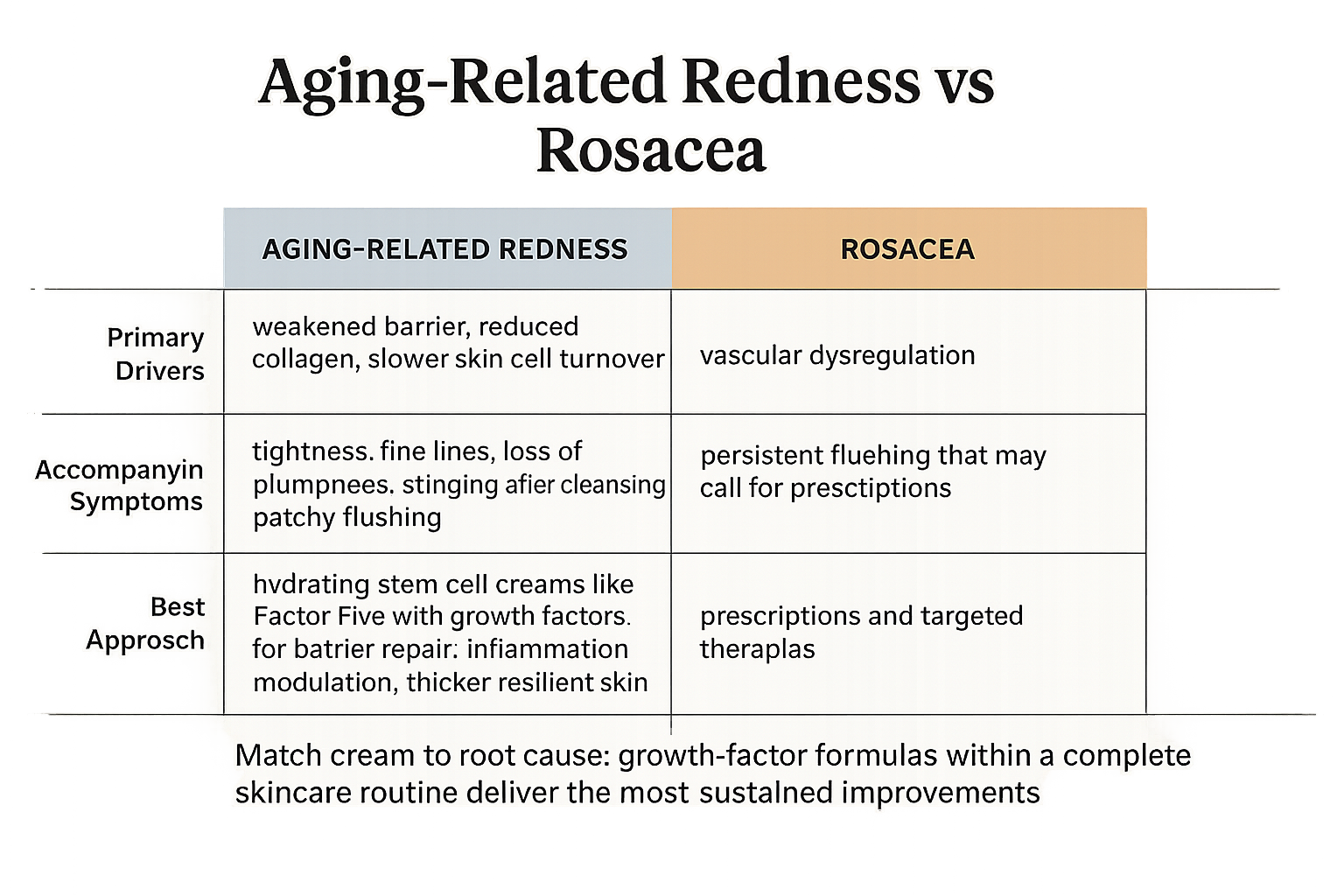 Aging-Related Redness vs Rosacea

| | AGING-RELATED REDNESS | ROSACEA |
|---|---|---|
| Primary Drivers | weakened barrier, reduced collagen, slower skin cell turnover | vascular dysregulation |
| Accompanyin Symptoms | tightness. fine lines, loss of plumpnees. stinging afier cleansing patchy flushing | persistent fluehing that may call for presctiptions |
| Best Approsch | hvdrating stem cell creams like Factor Five with growth factors. for batrier repair: infiammation modulation, thicker resilient skin | prescriptions and targeted theraplas |

Match cream to root cause: growth-factor formulas within a complete skincare routine deliver the most sustalned improvements